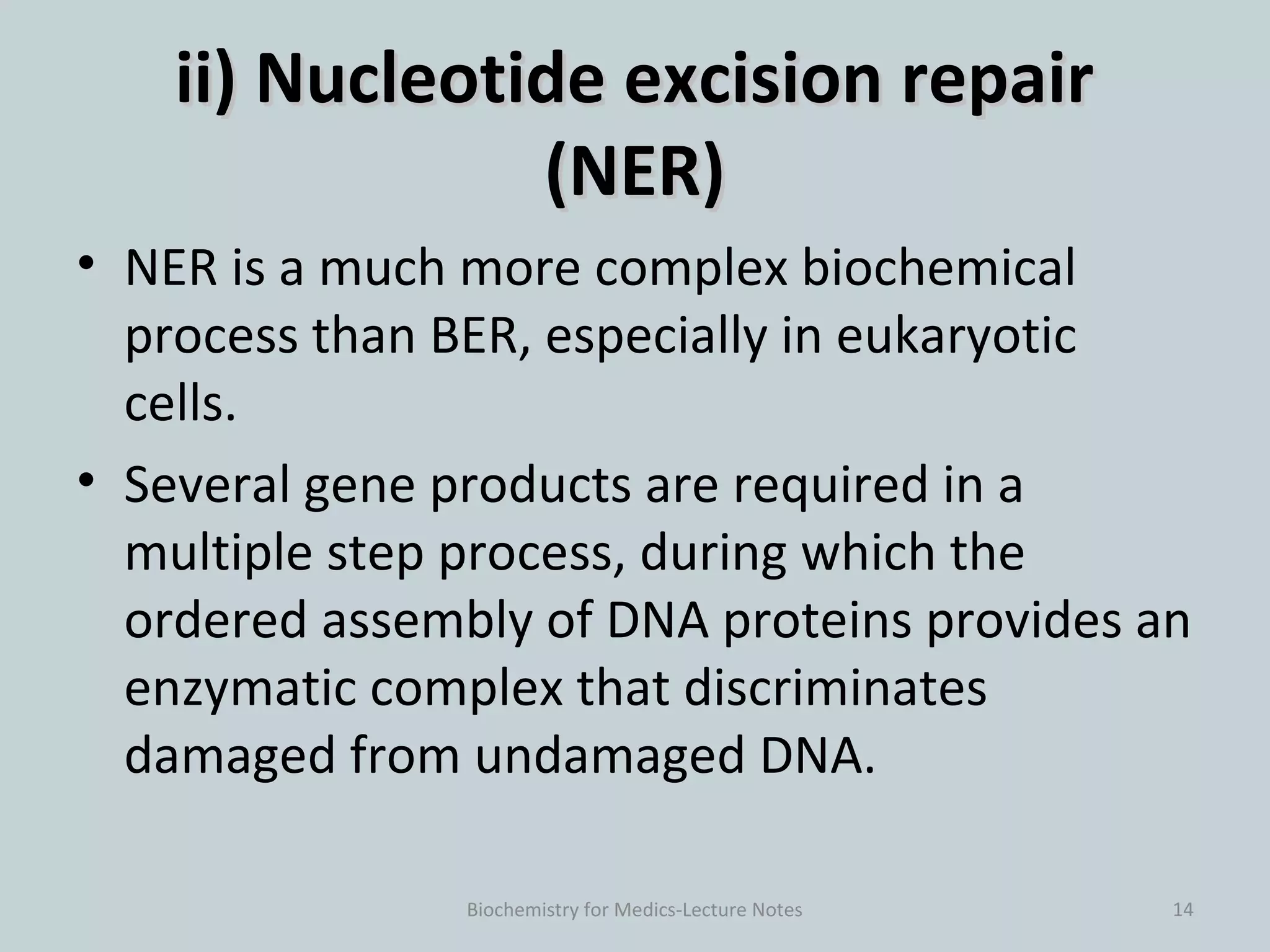 ii) Nucleotide excision repair (NER)

• NER is a much more complex biochemical process than BER, especially in eukaryotic cells.

• Several gene products are required in a multiple step process, during which the ordered assembly of DNA proteins provides an enzymatic complex that discriminates damaged from undamaged DNA.

Biochemistry for Medics-Lecture Notes

14